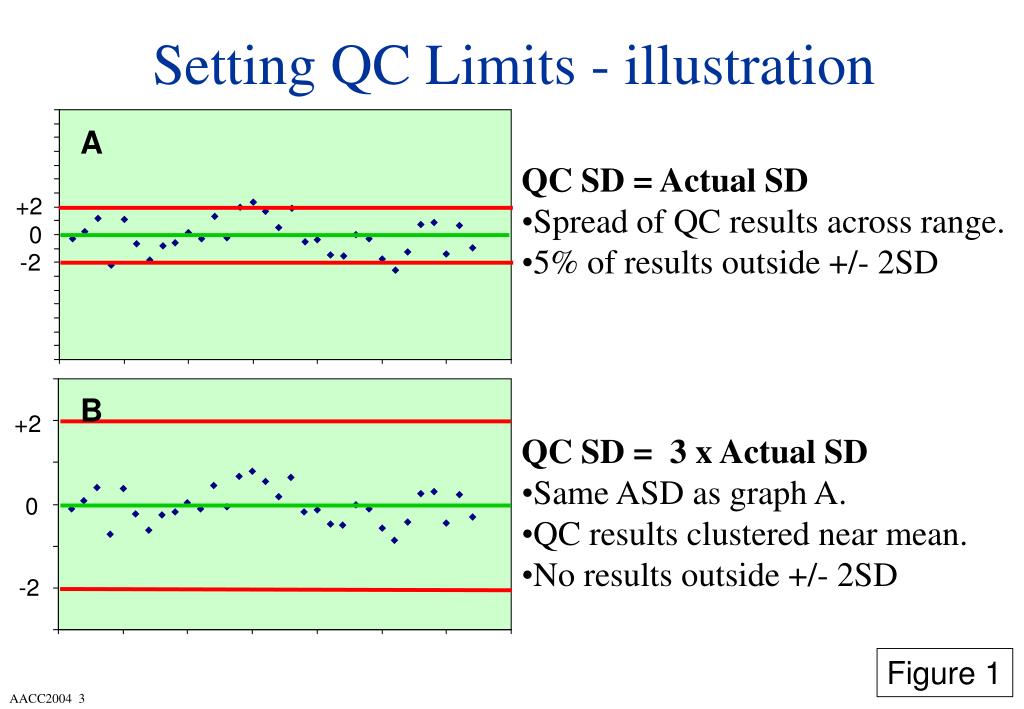 Setting QC Limits - illustration

A

+2
0
-2

QC SD = Actual SD
•Spread of QC results across range.
•5% of results outside +/- 2SD

B

+2
0
-2

QC SD = 3 x Actual SD
•Same ASD as graph A.
•QC results clustered near mean.
•No results outside +/- 2SD

Figure 1

AACC2004 3